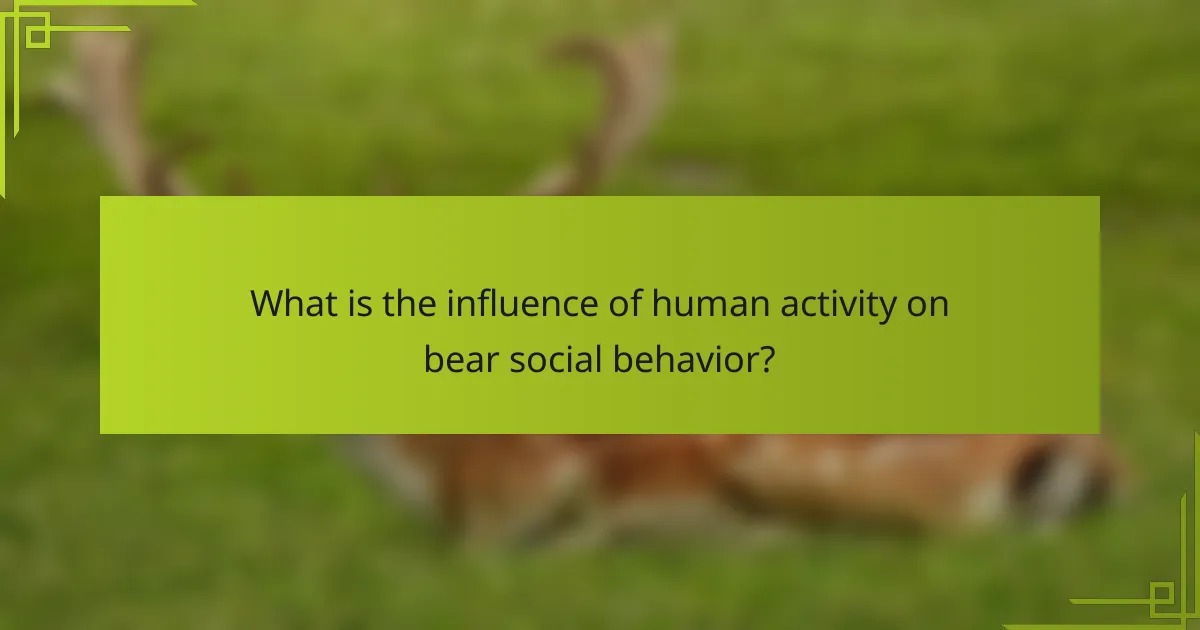 What is the influence of human activity on bear social behavior?